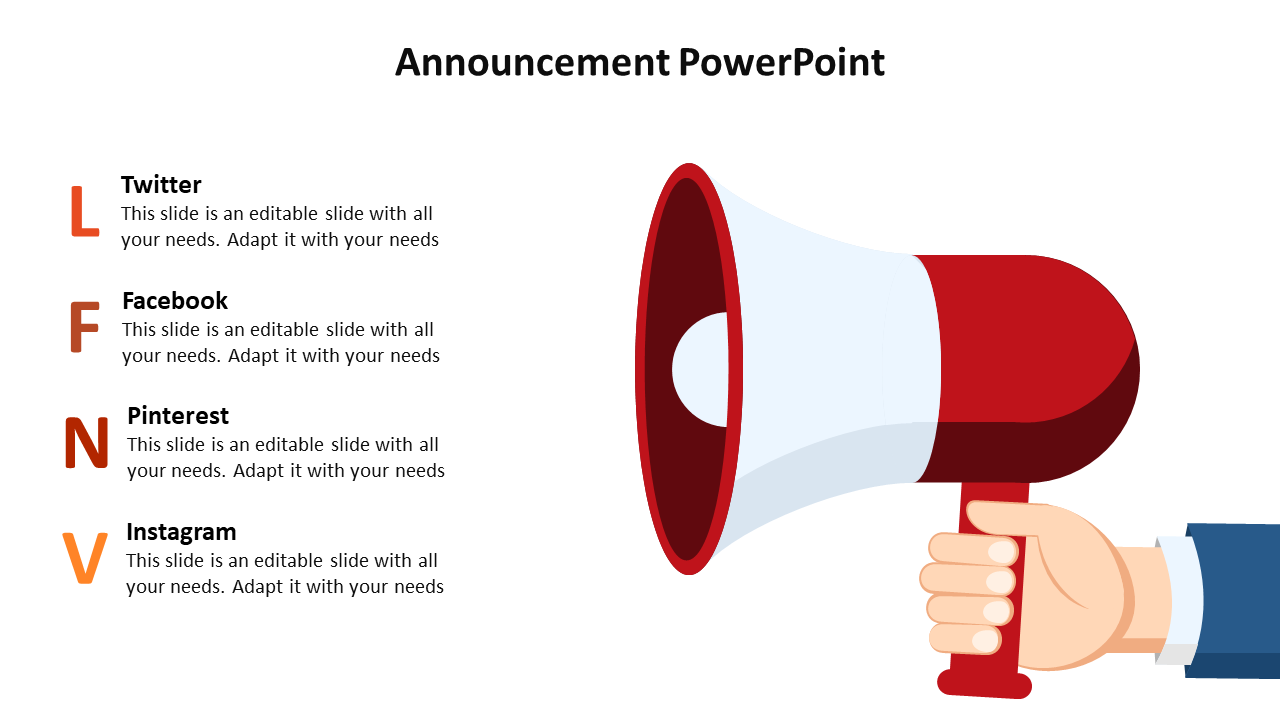 Announcement PowerPoint

L

Twitter
This slide is an editable slide with all your needs. Adapt it with your needs

F

Facebook
This slide is an editable slide with all your needs. Adapt it with your needs

N

Pinterest
This slide is an editable slide with all your needs. Adapt it with your needs

V

Instagram
This slide is an editable slide with all your needs. Adapt it with your needs